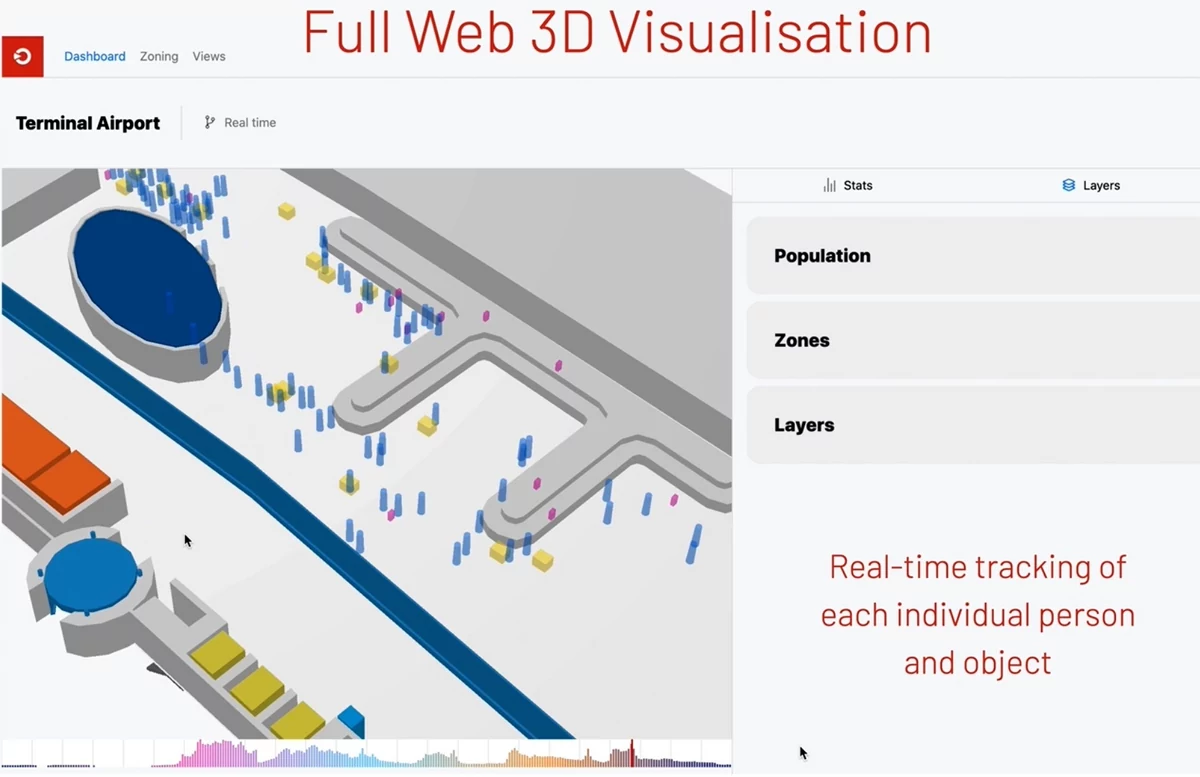 Full Web 3D Visualisation

Dashboard Zoning Views

Terminal Airport

Real time

Stats

Layers

Population

Zones

Layers

Real-time tracking of each individual person and object